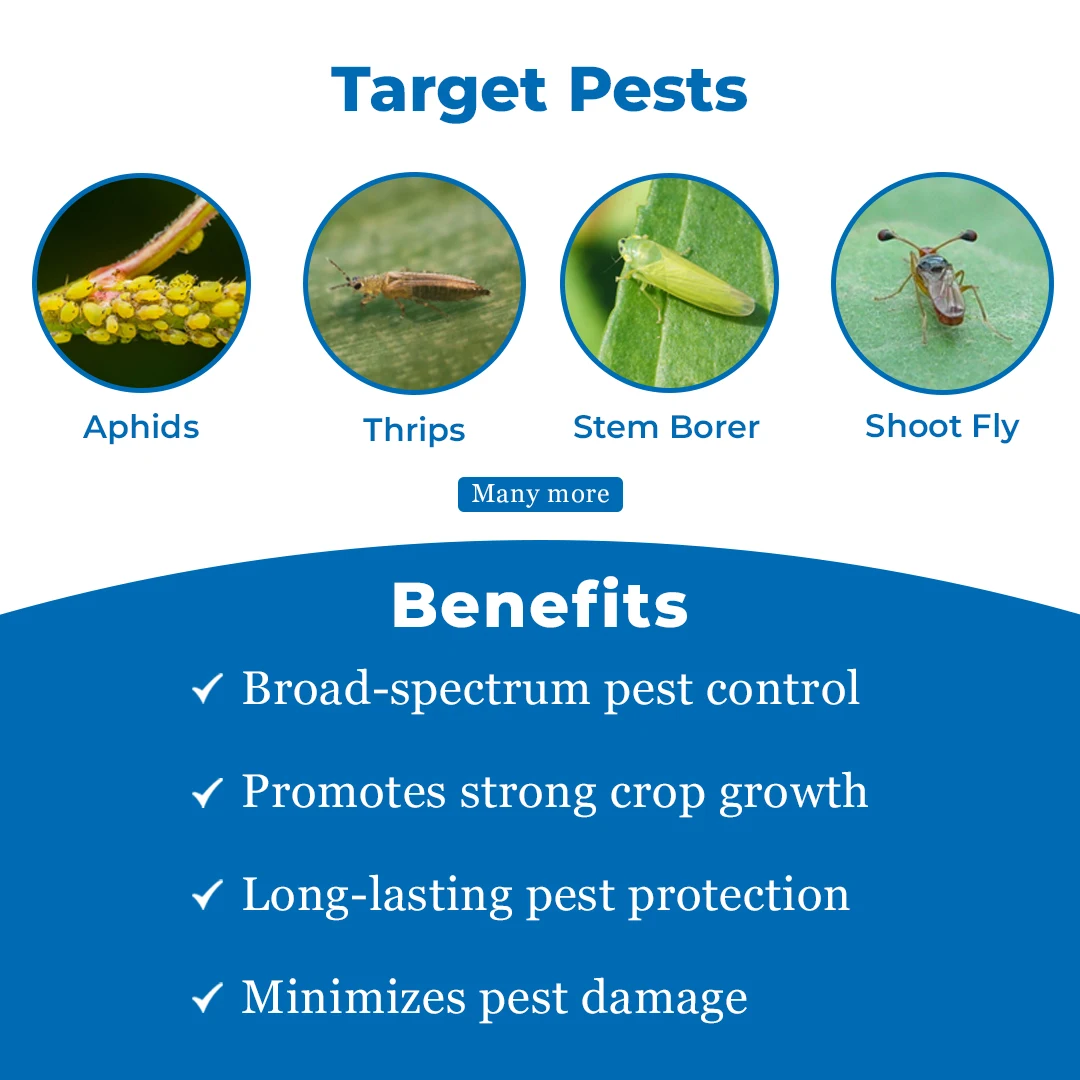 Target Pests

Aphids

Thrips

Stem Borer

Shoot Fly

Many more

Benefits

✓ Broad-spectrum pest control

✓ Promotes strong crop growth

✓ Long-lasting pest protection

✓ Minimizes pest damage